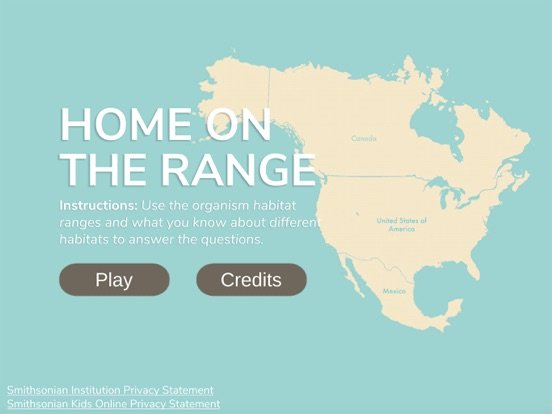 HOME ON THE RANGE

Instructions: Use the organism habitat ranges and what you know about different habitats to answer the questions.

Play

Credits

Canada

United States of America

Mexico

Smithsonian Institution Privacy Statement
Smithsonian Kids Online Privacy Statement